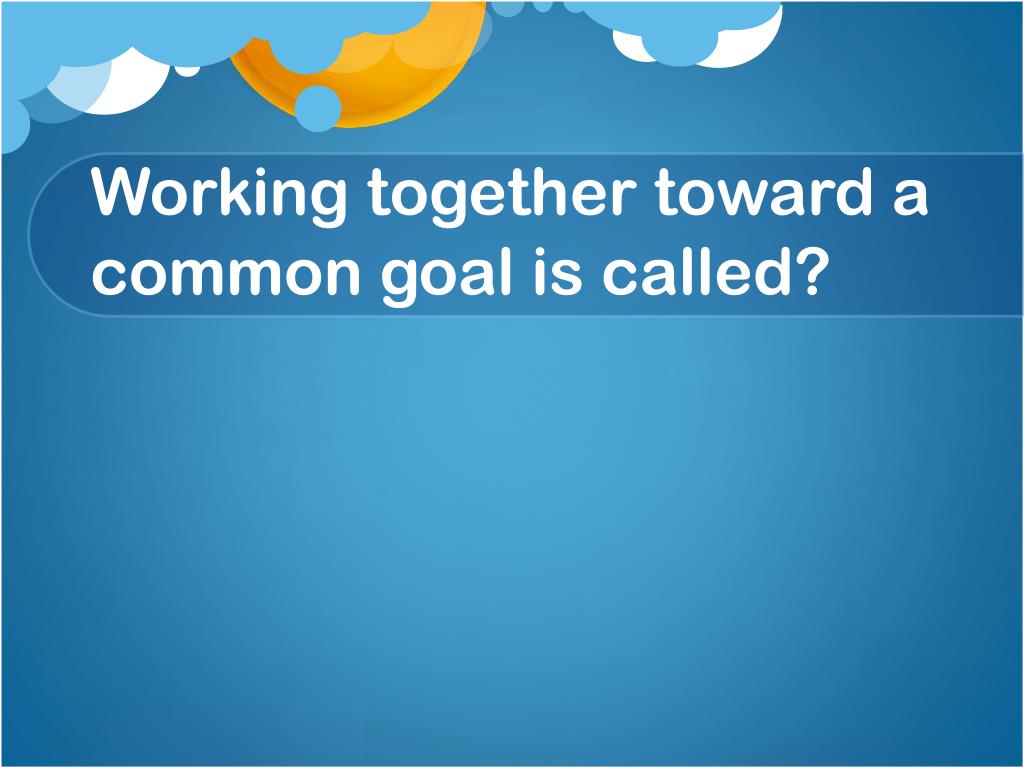 Working together toward a common goal is called?